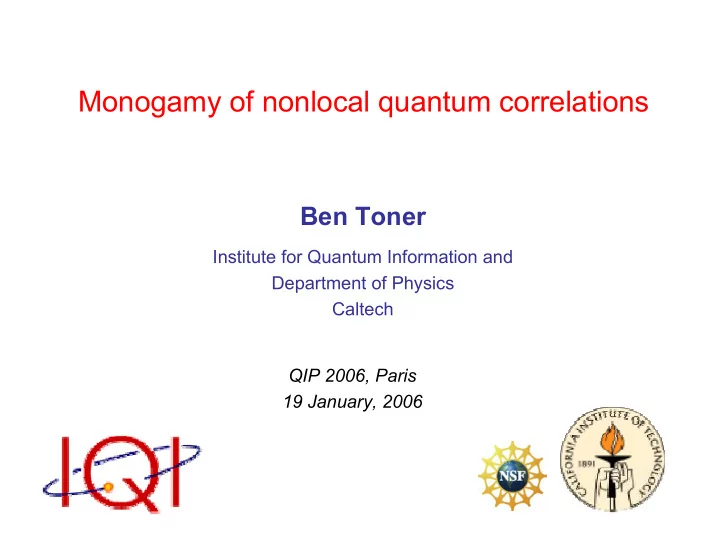 Monogamy of nonlocal quantum correlations

Ben Toner

Institute for Quantum Information and Department of Physics Caltech

QIP 2006, Paris
19 January, 2006

IQI

NSF

CALIFORNIA INSTITUTE OF TECHNOLOGY 1891